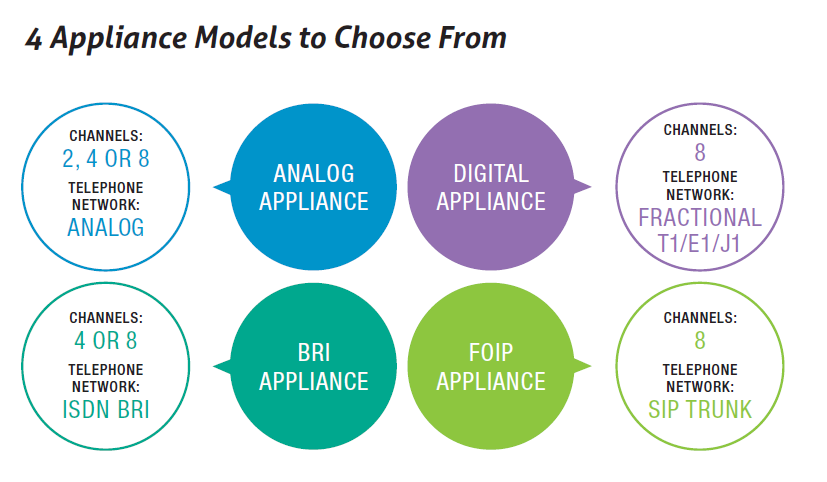 4 Appliance Models to Choose From

CHANNELS:
2, 4 OR 8
TELEPHONE NETWORK:
ANALOG

ANALOG APPLIANCE

DIGITAL APPLIANCE

CHANNELS:
8
TELEPHONE NETWORK:
FRACTIONAL T1/E1/J1

CHANNELS:
4 OR 8
TELEPHONE NETWORK:
ISDN BRI

BRI APPLIANCE

FOIP APPLIANCE

CHANNELS:
8
TELEPHONE NETWORK:
SIP TRUNK